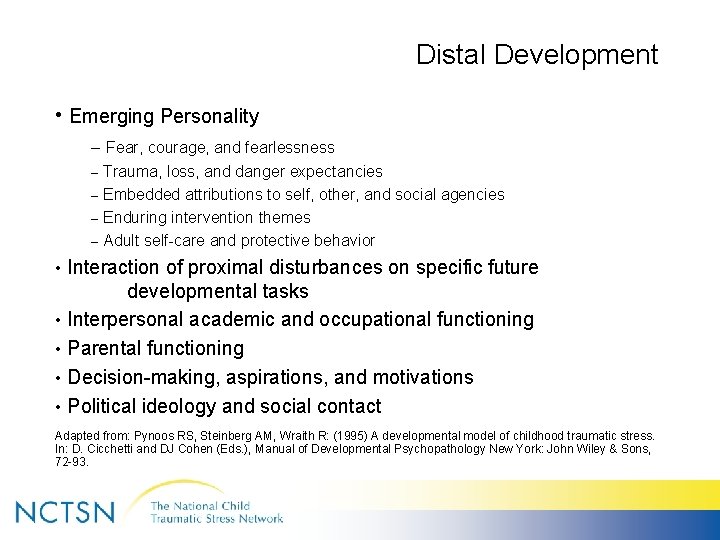 Distal Development

• Emerging Personality

– Fear, courage, and fearlessness
– Trauma, loss, and danger expectancies
– Embedded attributions to self, other, and social agencies
– Enduring intervention themes
– Adult self-care and protective behavior

• Interaction of proximal disturbances on specific future developmental tasks
• Interpersonal academic and occupational functioning
• Parental functioning
• Decision-making, aspirations, and motivations
• Political ideology and social contact

Adapted from: Pynoos RS, Steinberg AM, Wraith R: (1995) A developmental model of childhood traumatic stress. In: D. Cicchetti and DJ Cohen (Eds.), Manual of Developmental Psychopathology New York: John Wiley & Sons, 72-93.

NCTSN The National Child Traumatic Stress Network